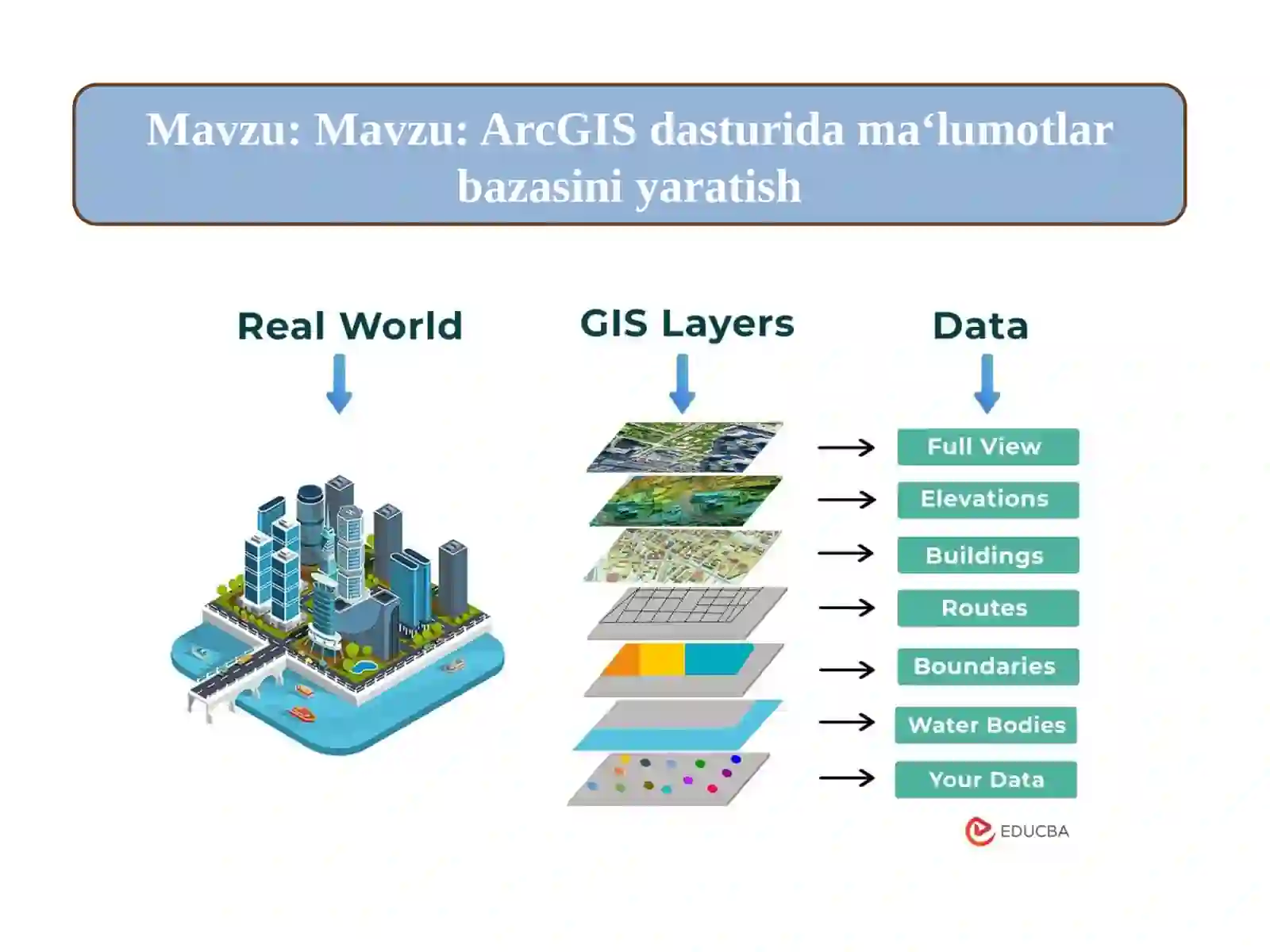 Mavzu: Mavzu: ArcGIS dasturida ma‘lumotlar bazasini yaratish

Real World

GIS Layers

Data

Full View

Elevations

Buildings

Routes

Boundaries

Water Bodies

Your Data

EDUCBA